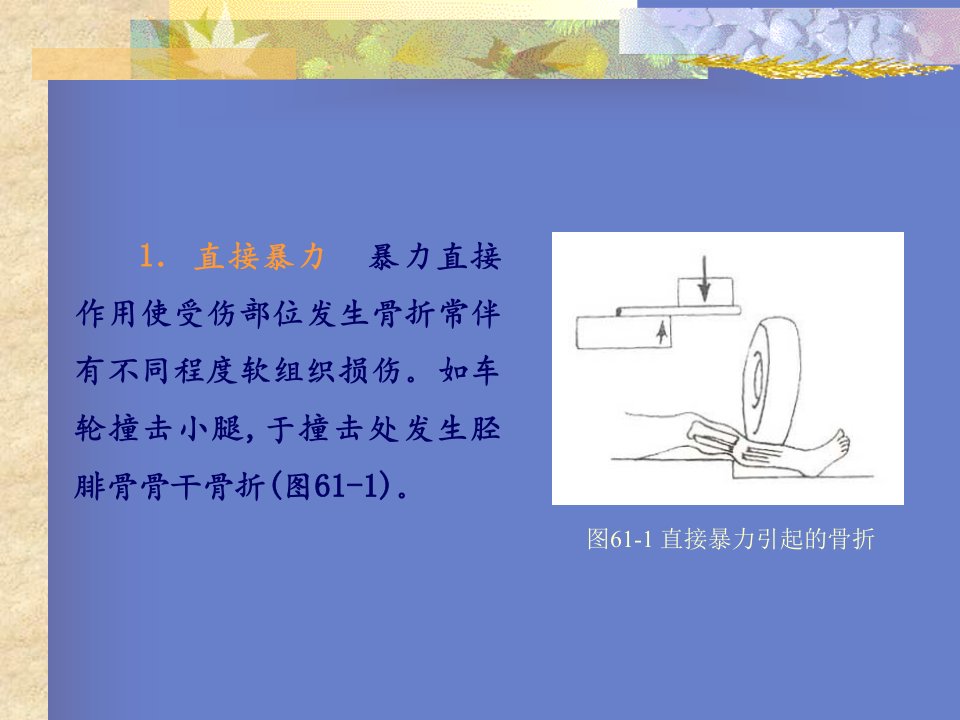 1. 直接暴力 暴力直接作用使受伤部位发生骨折常伴有不同程度软组织损伤。如车轮撞击小腿，于撞击处发生胫腓骨骨干骨折(图61-1)。

图61-1 直接暴力引起的骨折